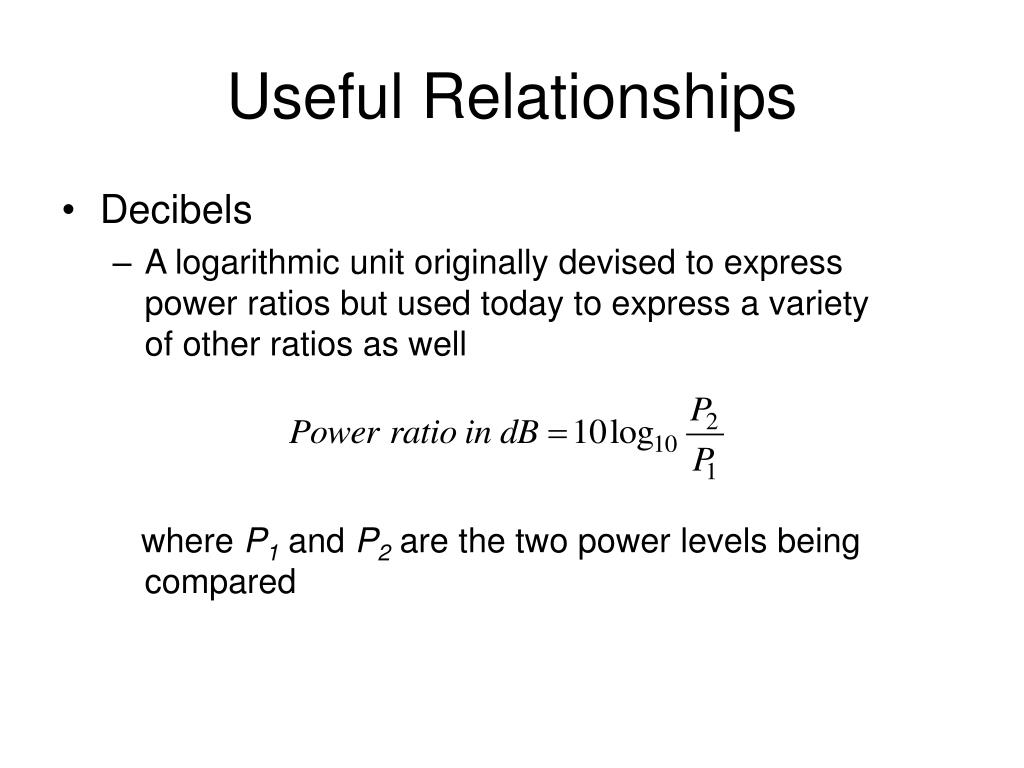 Useful Relationships

• Decibels
– A logarithmic unit originally devised to express power ratios but used today to express a variety of other ratios as well

$Power\ ratio\ in\ dB = 10\log_{10}\frac{P_2}{P_1}$

where $P_1$ and $P_2$ are the two power levels being compared